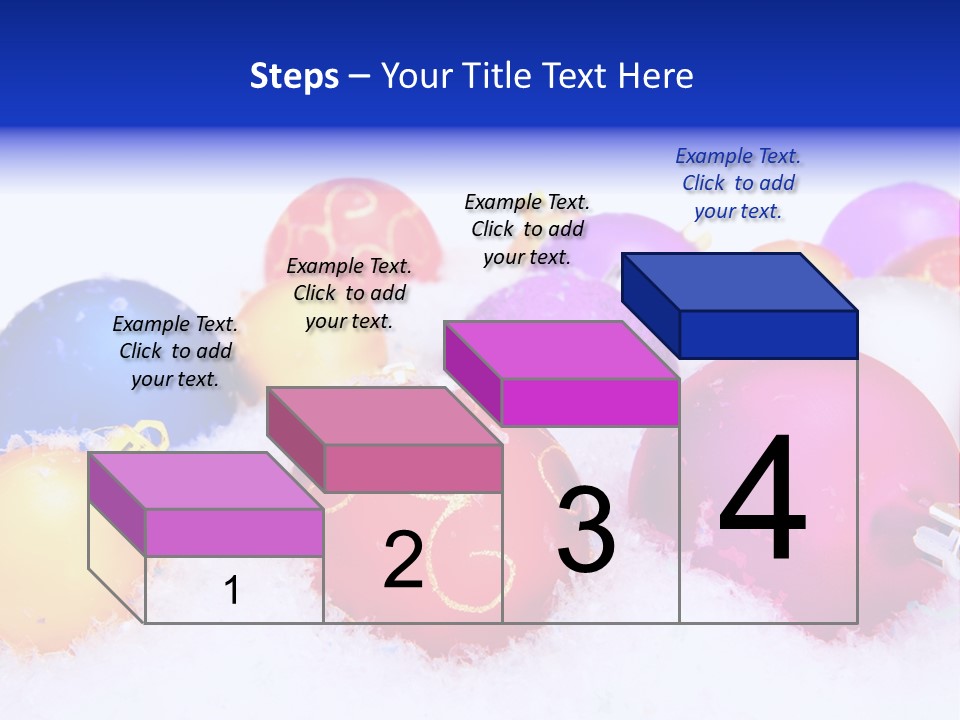 Steps – Your Title Text Here

Example Text. Click to add your text.

Example Text. Click to add your text.

Example Text. Click to add your text.

Example Text. Click to add your text.

1

2

3

4